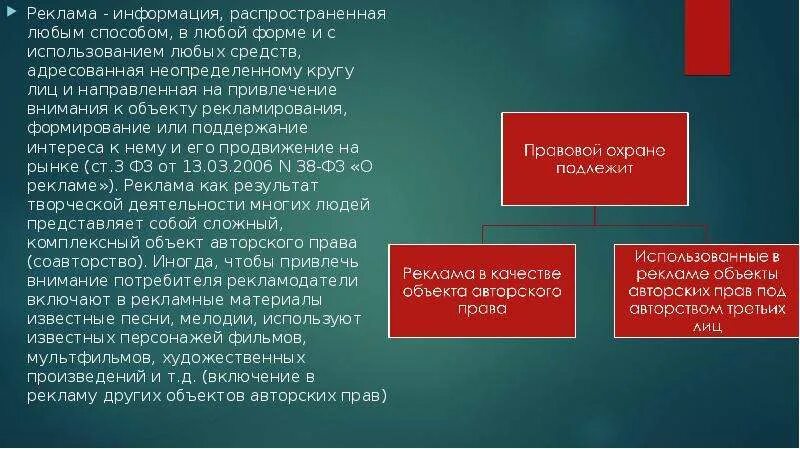 Реклама - информация, распространенная любым способом, в любой форме и с использованием любых средств, адресованная неопределенному кругу лиц и направленная на привлечение внимания к объекту рекламирования, формирование или поддержание интереса к нему и его продвижение на рынке (ст.3 ФЗ от 13.03.2006 N 38-ФЗ «О рекламе»). Реклама как результат творческой деятельности многих людей представляет собой сложный, комплексный объект авторского права (соавторство). Иногда, чтобы привлечь внимание потребителя рекламодатели включают в рекламные материалы известные песни, мелодии, используют известных персонажей фильмов, мультфильмов, художественных произведений и т.д. (включение в рекламу других объектов авторских прав)

Правовой охране подлежит

Реклама в качестве объекта авторского права

Использованные в рекламе объекты авторских прав под авторством третьих лиц